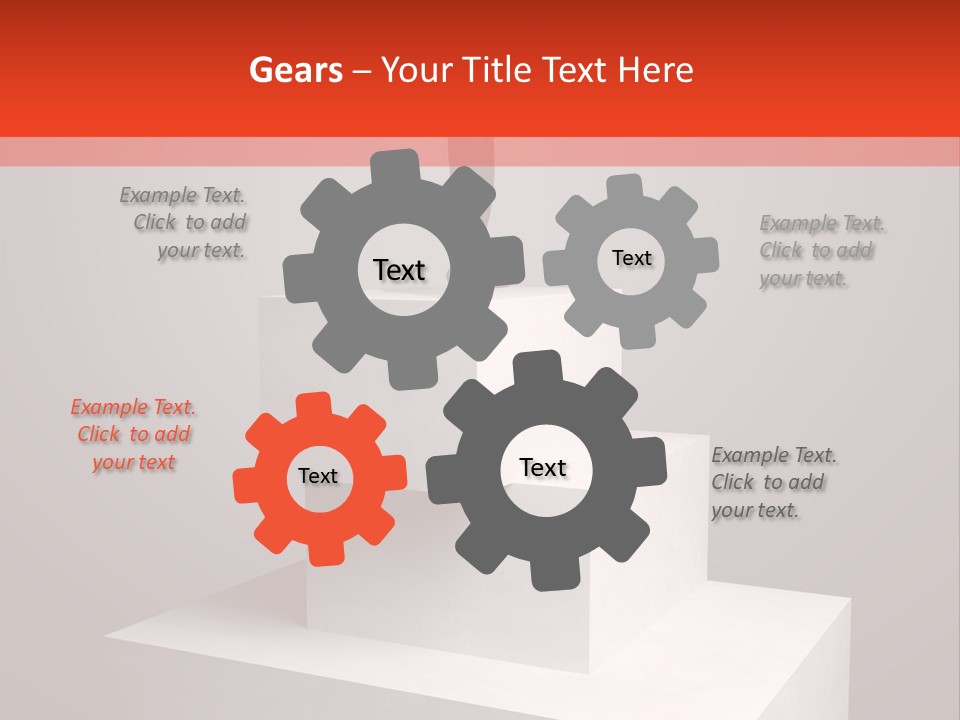 Gears – Your Title Text Here

Example Text. Click to add your text.

Text

Text

Example Text. Click to add your text.

Example Text. Click to add your text

Text

Text

Example Text. Click to add your text.